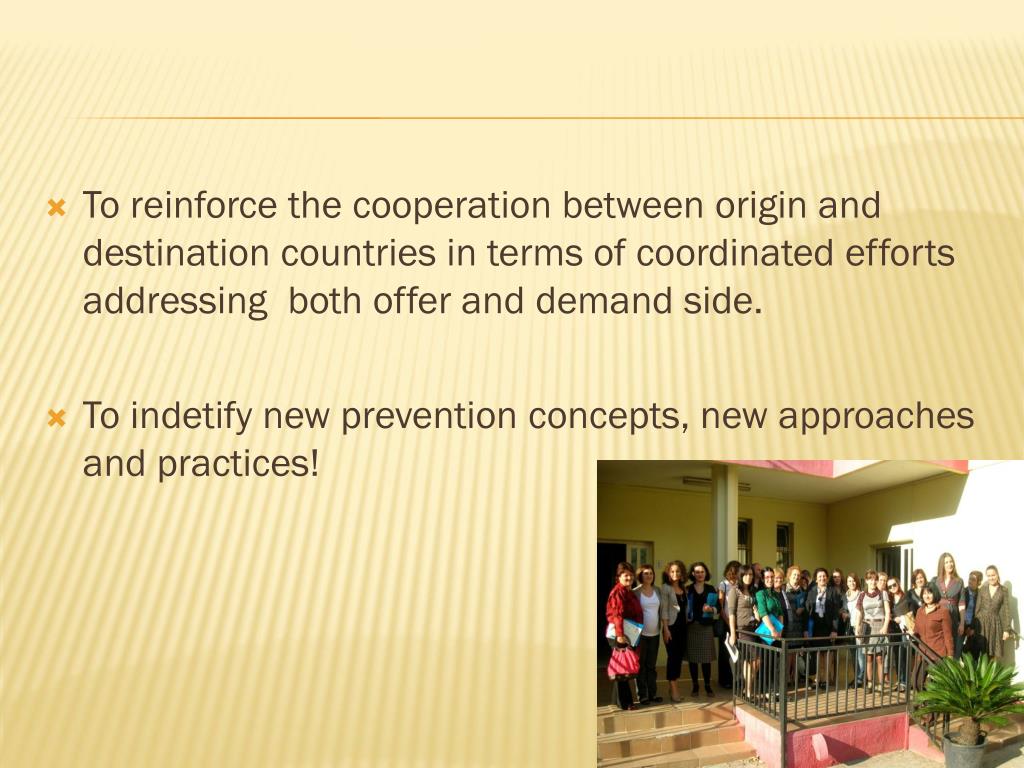 To reinforce the cooperation between origin and destination countries in terms of coordinated efforts addressing both offer and demand side.

To indetify new prevention concepts, new approaches and practices!